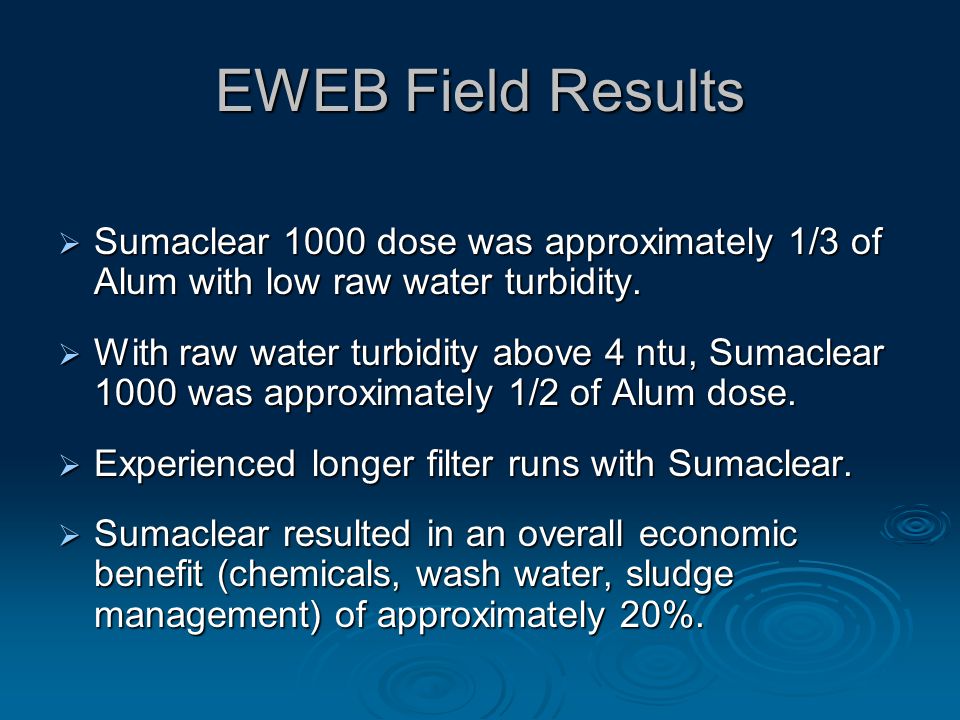 EWEB Field Results

➢ Sumaclear 1000 dose was approximately 1/3 of Alum with low raw water turbidity.

➢ With raw water turbidity above 4 ntu, Sumaclear 1000 was approximately 1/2 of Alum dose.

➢ Experienced longer filter runs with Sumaclear.

➢ Sumaclear resulted in an overall economic benefit (chemicals, wash water, sludge management) of approximately 20%.